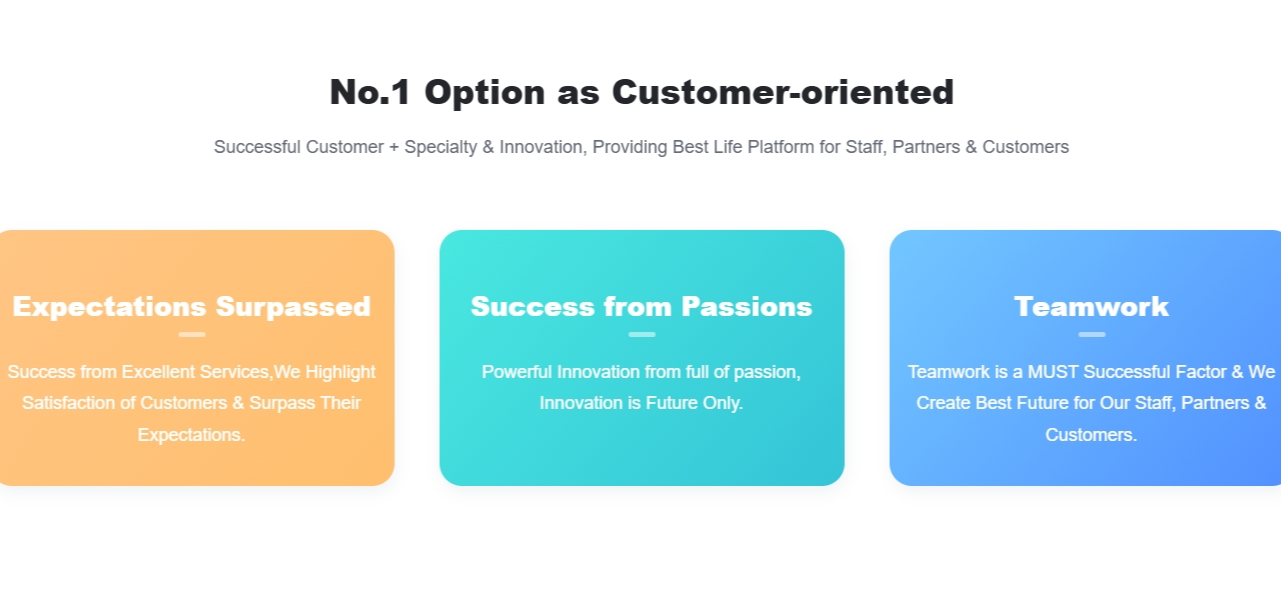 No.1 Option as Customer-oriented

Successful Customer + Specialty & Innovation, Providing Best Life Platform for Staff, Partners & Customers

Expectations Surpassed

Success from Excellent Services,We Highlight Satisfaction of Customers & Surpass Their Expectations.

Success from Passions

Powerful Innovation from full of passion, Innovation is Future Only.

Teamwork

Teamwork is a MUST Successful Factor & We Create Best Future for Our Staff, Partners & Customers.